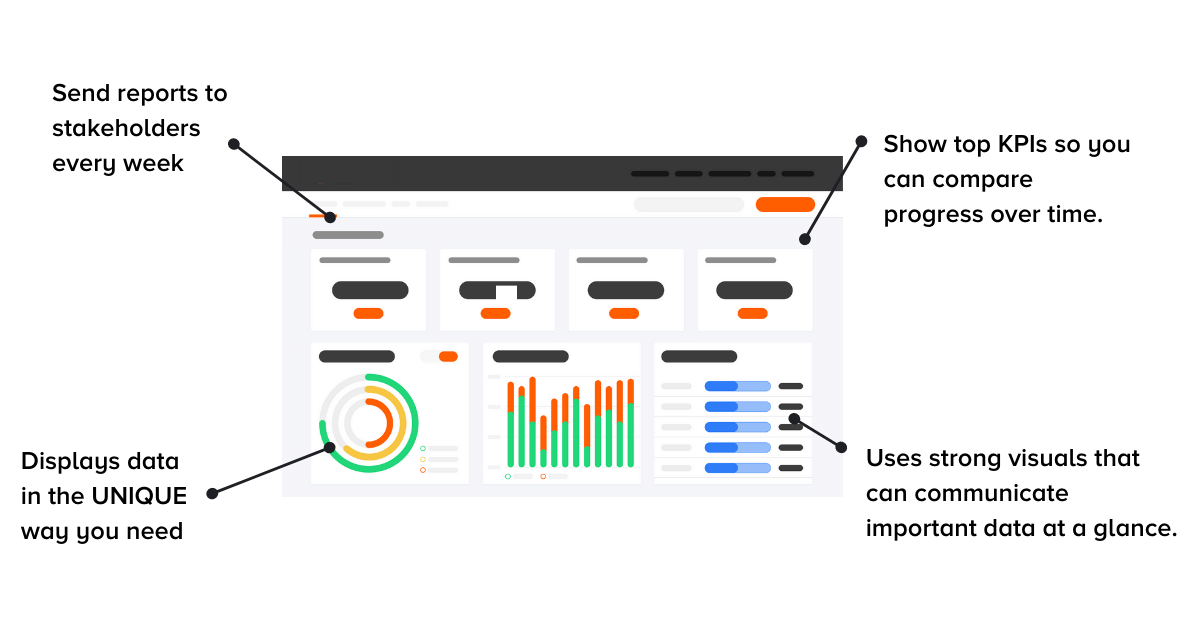 Send reports to stakeholders every week

Show top KPIs so you can compare progress over time.

Displays data in the UNIQUE way you need

Uses strong visuals that can communicate important data at a glance.